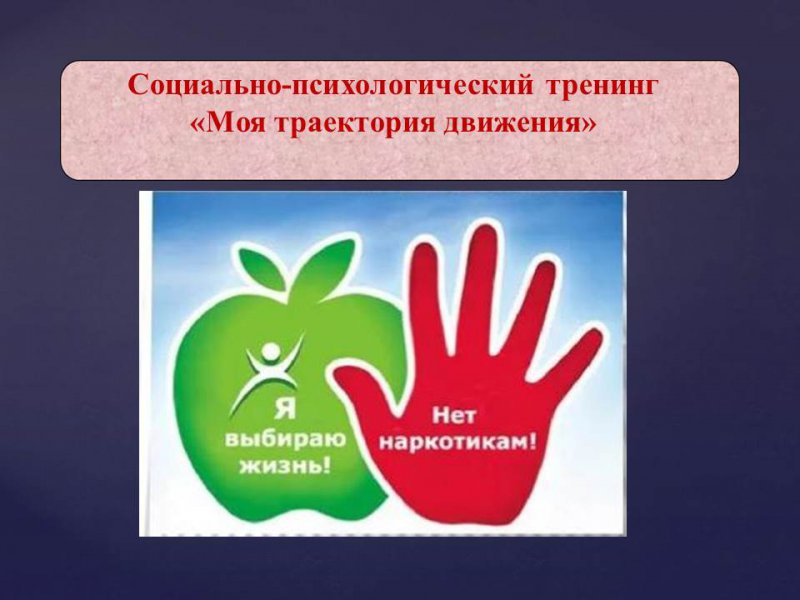 Социально-психологический тренинг «Моя траектория движения»

Я выбираю жизнь!

Нет наркотикам!